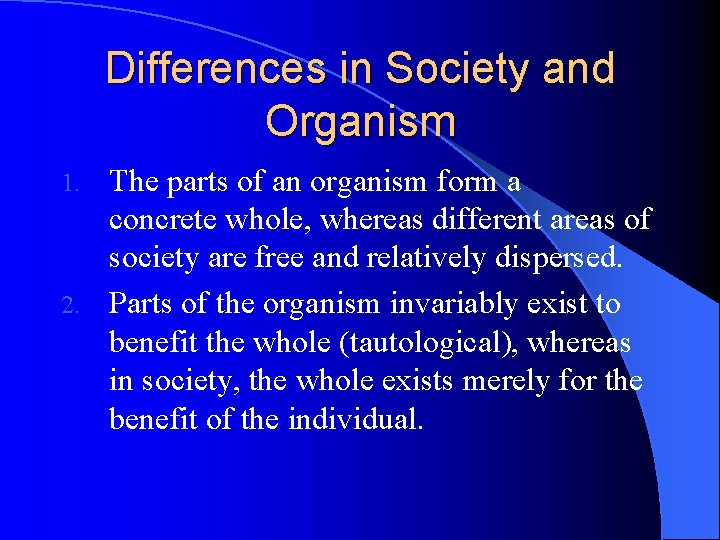 Differences in Society and Organism

1. The parts of an organism form a concrete whole, whereas different areas of society are free and relatively dispersed.

2. Parts of the organism invariably exist to benefit the whole (tautological), whereas in society, the whole exists merely for the benefit of the individual.